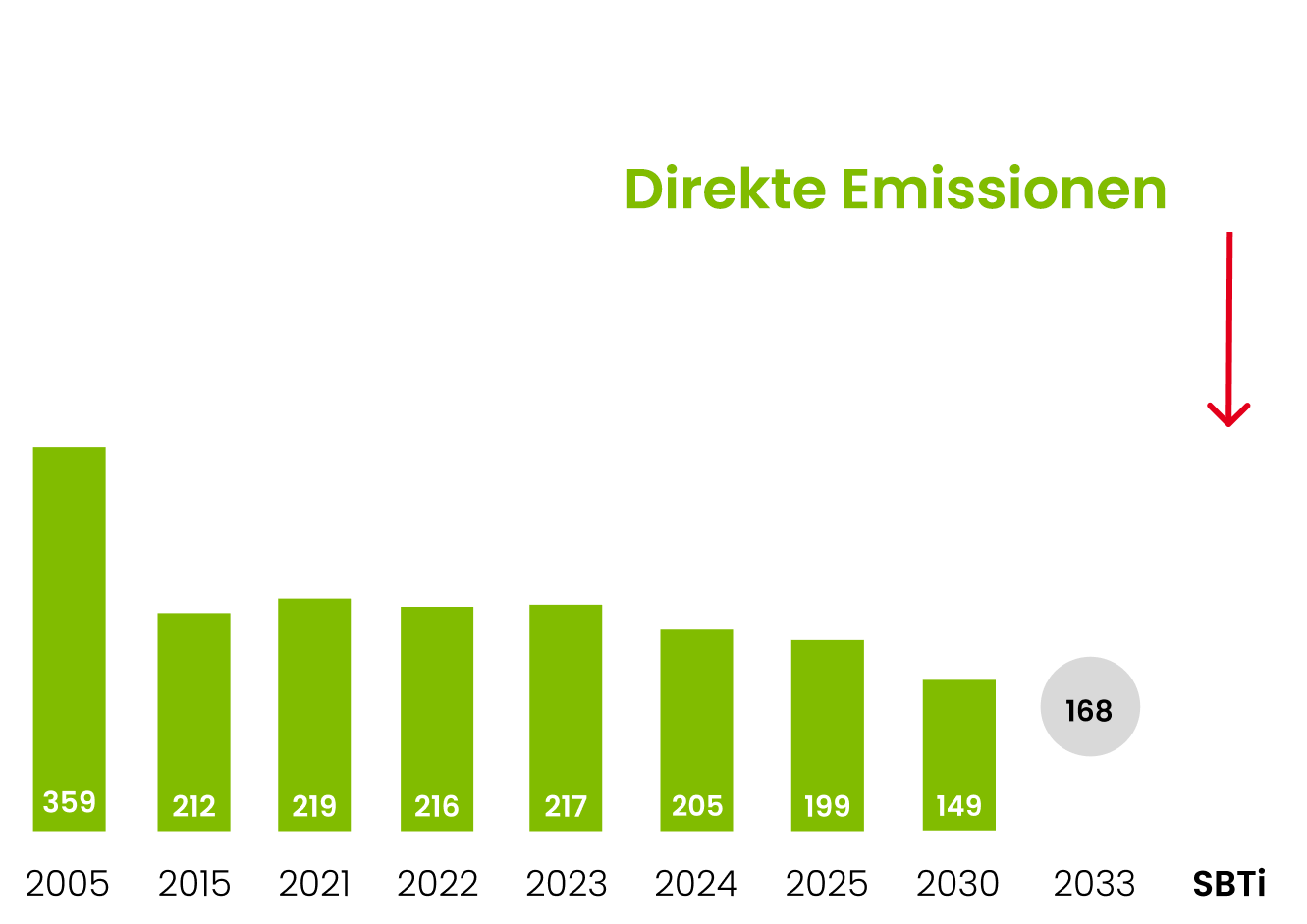 Direkte Emissionen

359
212
219
216
217
205
199
149
168

2005 2015 2021 2022 2023 2024 2025 2030 2033 SBTi